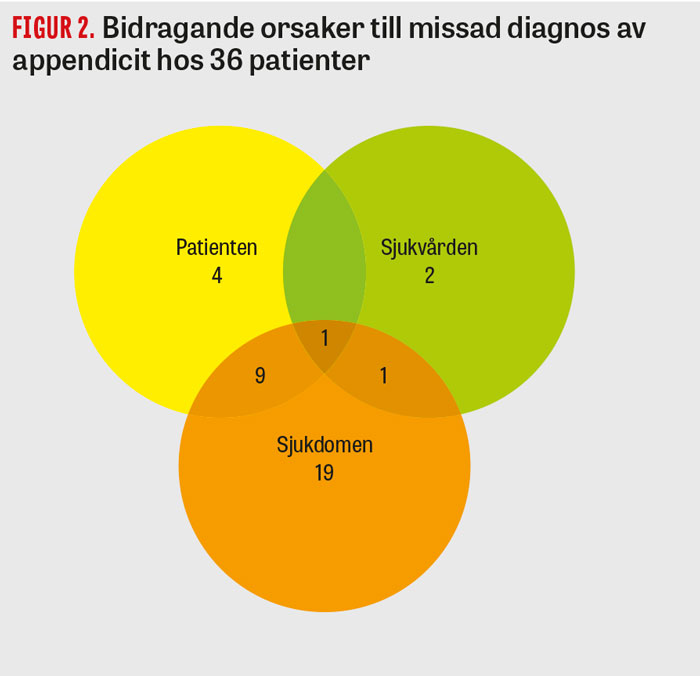 FIGUR 2. Bidragande orsaker till missad diagnos av appendicit hos 36 patienter

Patienten
4

Sjukvården
2

1

9

1

Sjukdomen
19